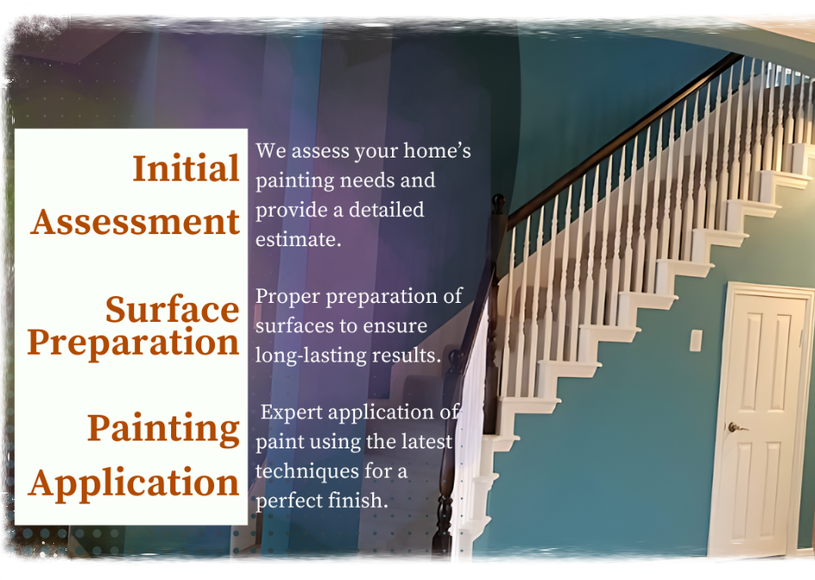 Initial Assessment

We assess your home's painting needs and provide a detailed estimate.

Surface Preparation

Proper preparation of surfaces to ensure long-lasting results.

Painting Application

Expert application of paint using the latest techniques for a perfect finish.